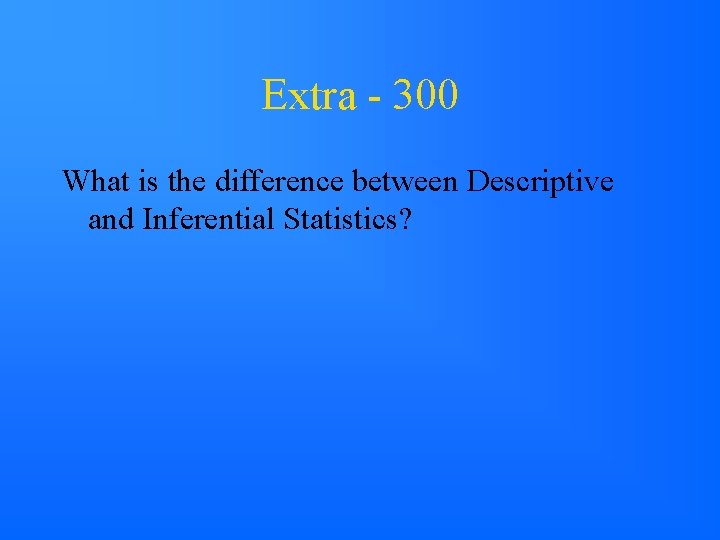 Extra - 300

What is the difference between Descriptive and Inferential Statistics?